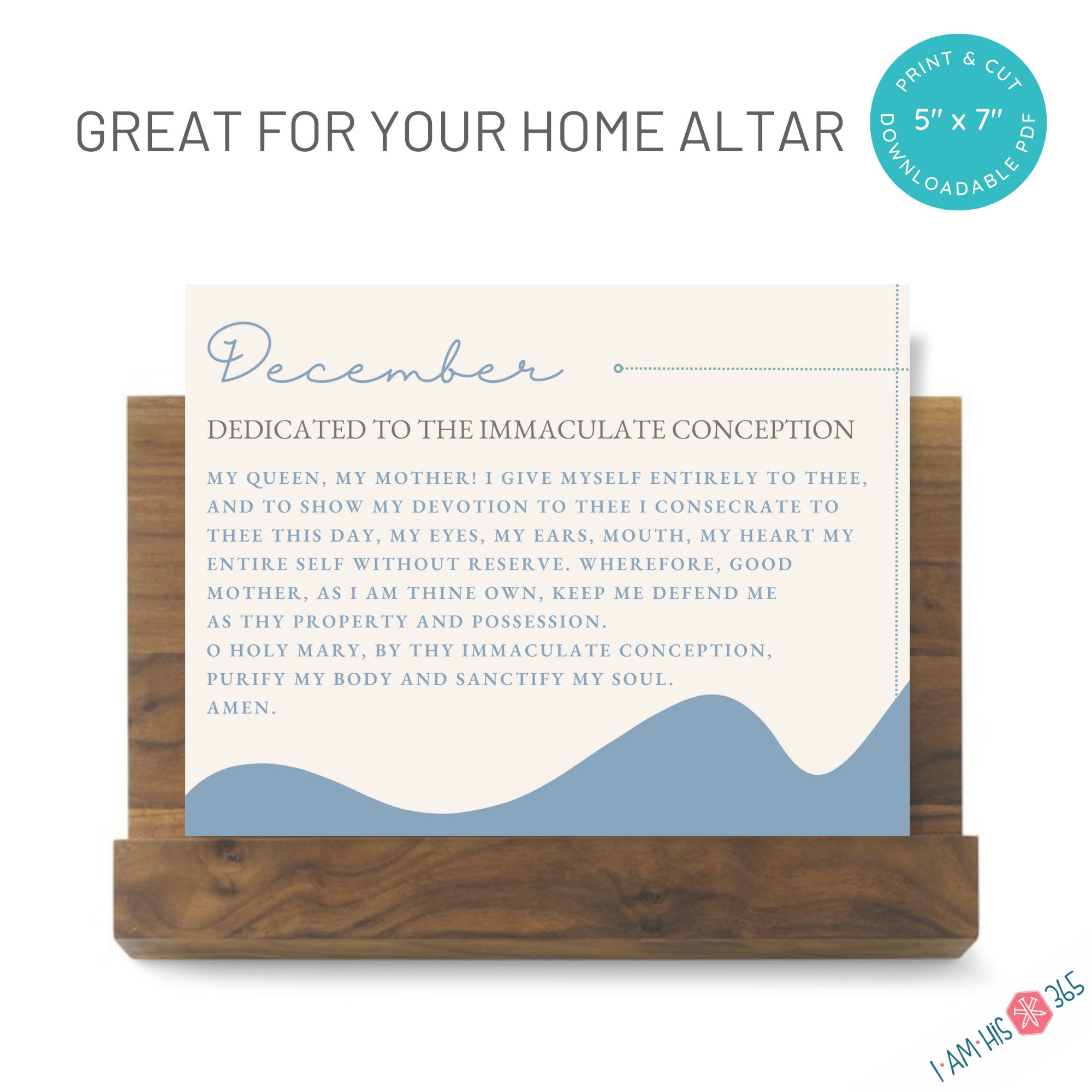 GREAT FOR YOUR HOME ALTAR

PRINT & CUT
5" x 7"
DOWNLOADABLE PDF

December

DEDICATED TO THE IMMACULATE CONCEPTION

MY QUEEN, MY MOTHER! I GIVE MYSELF ENTIRELY TO THEE, AND TO SHOW MY DEVOTION TO THEE I CONSECRATE TO THEE THIS DAY, MY EYES, MY EARS, MOUTH, MY HEART MY ENTIRE SELF WITHOUT RESERVE. WHEREFORE, GOOD MOTHER, AS I AM THINE OWN, KEEP ME DEFEND ME AS THY PROPERTY AND POSSESSION.
O HOLY MARY, BY THY IMMACULATE CONCEPTION, PURIFY MY BODY AND SANCTIFY MY SOUL.
AMEN.

I·AM·HIS 365